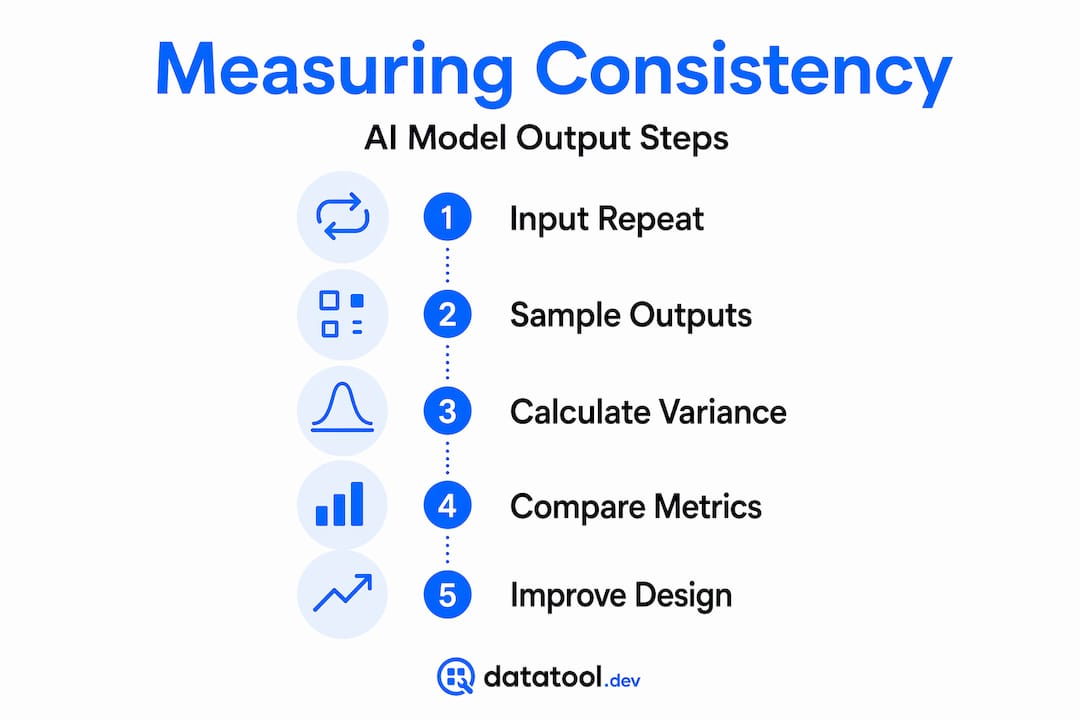 Measuring Consistency

AI Model Output Steps

1 Input Repeat

2 Sample Outputs

3 Calculate Variance

4 Compare Metrics

5 Improve Design

datatool.dev